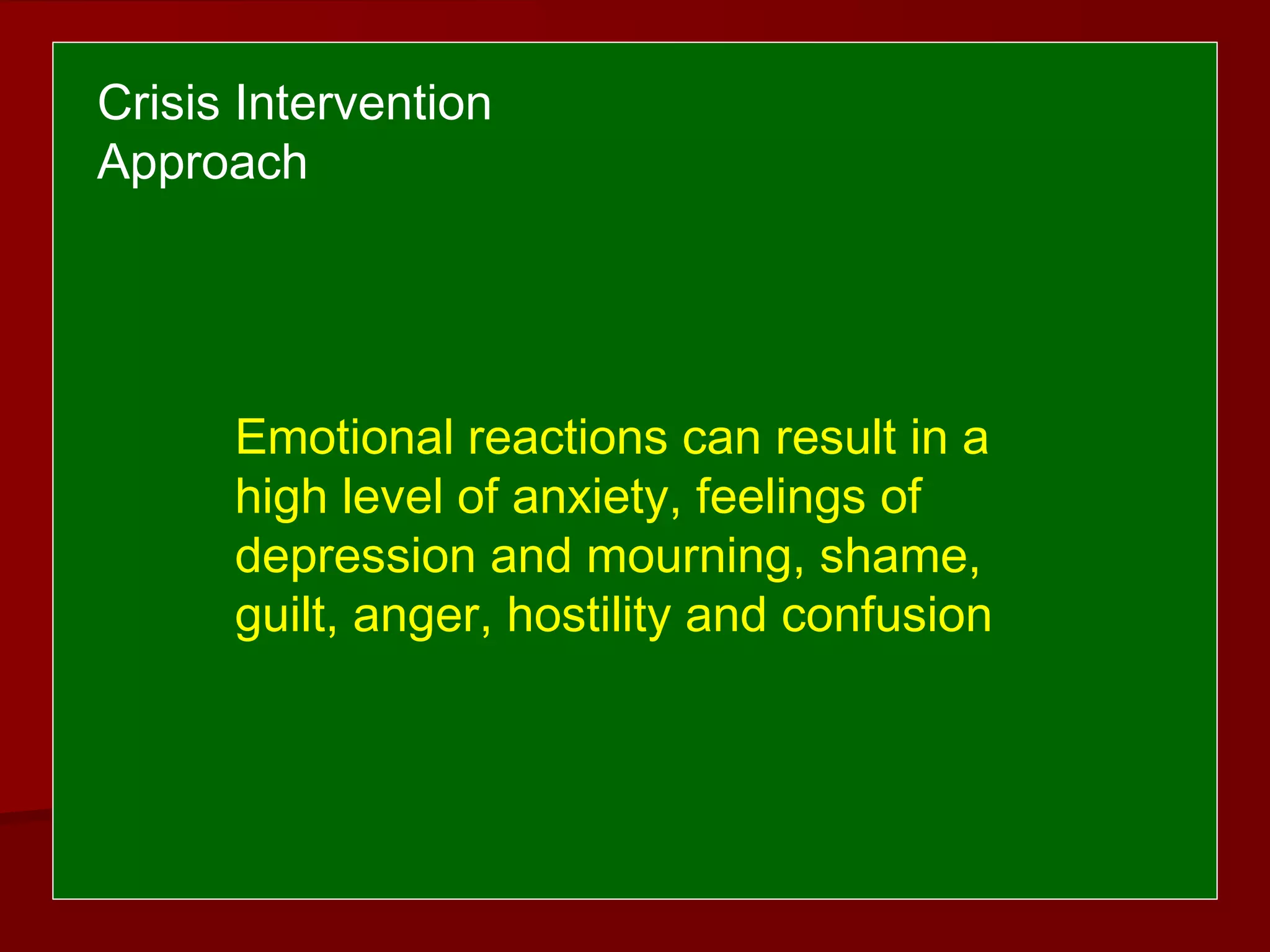 Crisis Intervention Approach

Emotional reactions can result in a high level of anxiety, feelings of depression and mourning, shame, guilt, anger, hostility and confusion